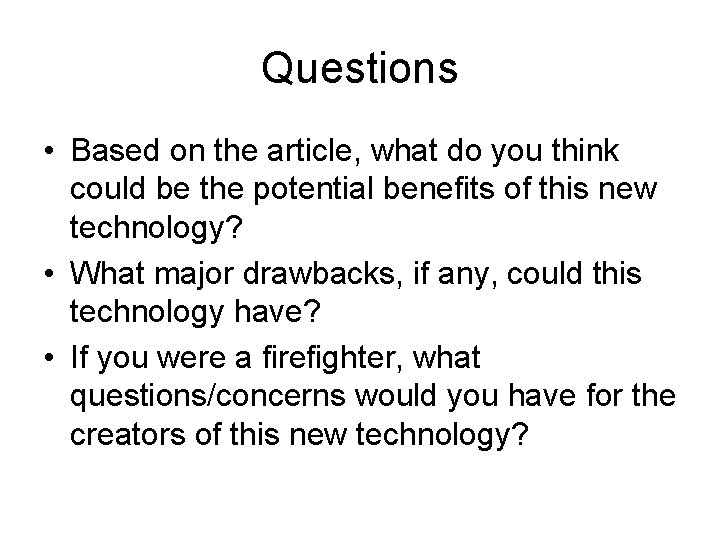 Questions

• Based on the article, what do you think could be the potential benefits of this new technology?
• What major drawbacks, if any, could this technology have?
• If you were a firefighter, what questions/concerns would you have for the creators of this new technology?